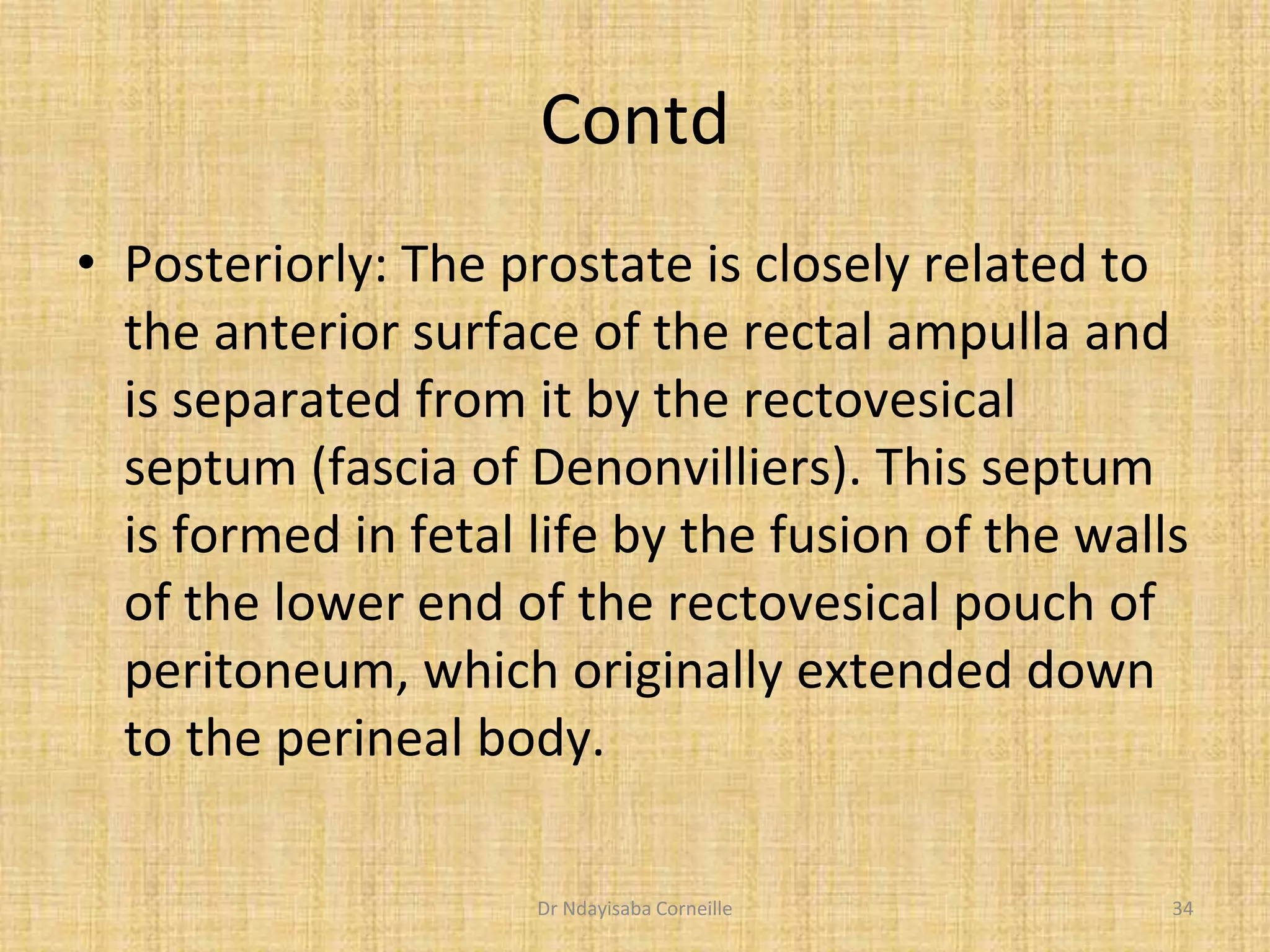 Contd

• Posteriorly: The prostate is closely related to the anterior surface of the rectal ampulla and is separated from it by the rectovesical septum (fascia of Denonvilliers). This septum is formed in fetal life by the fusion of the walls of the lower end of the rectovesical pouch of peritoneum, which originally extended down to the perineal body.

Dr Ndayisaba Corneille

34